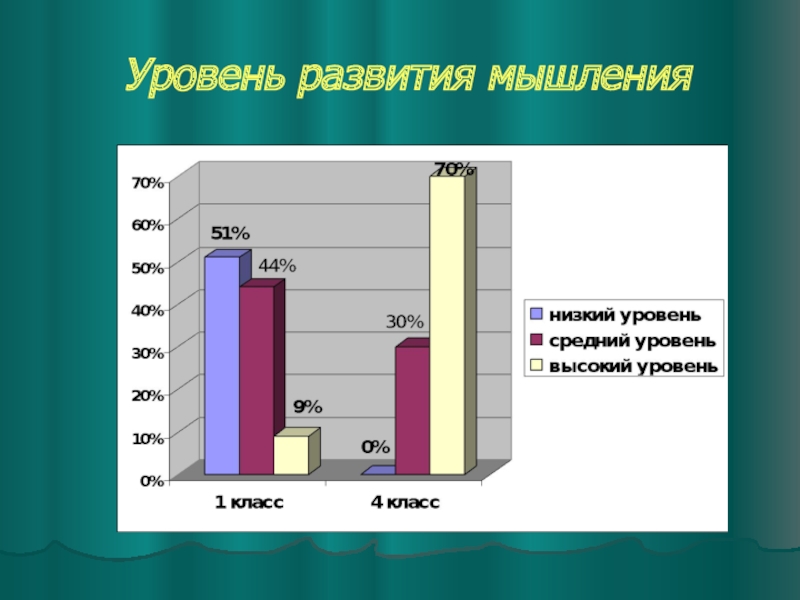 Уровень развития мышления

70%
60%
50%
40%
30%
20%
10%
0%

51%
44%
9%
0%
30%
70%

1 класс
4 класс

низкий уровень
средний уровень
высокий уровень